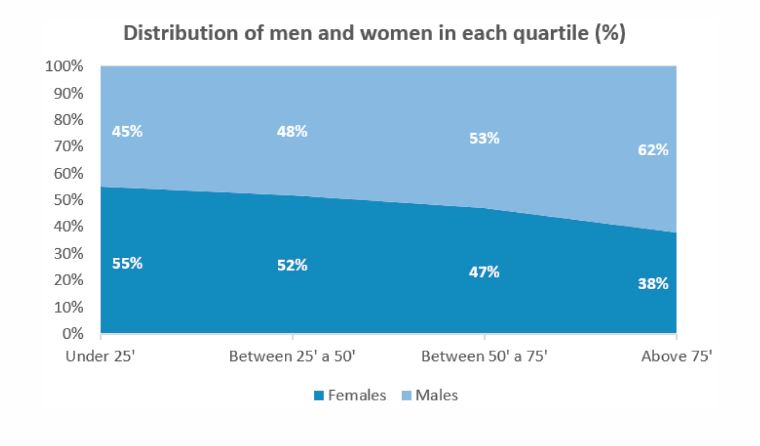 Distribution of men and women in each quartile (%)

100%
90%
80%
70%
60%
50%
40%
30%
20%
10%
0%

45%
48%
53%
62%

55%
52%
47%
38%

Under 25'
Between 25' a 50'
Between 50' a 75'
Above 75'

Females Males